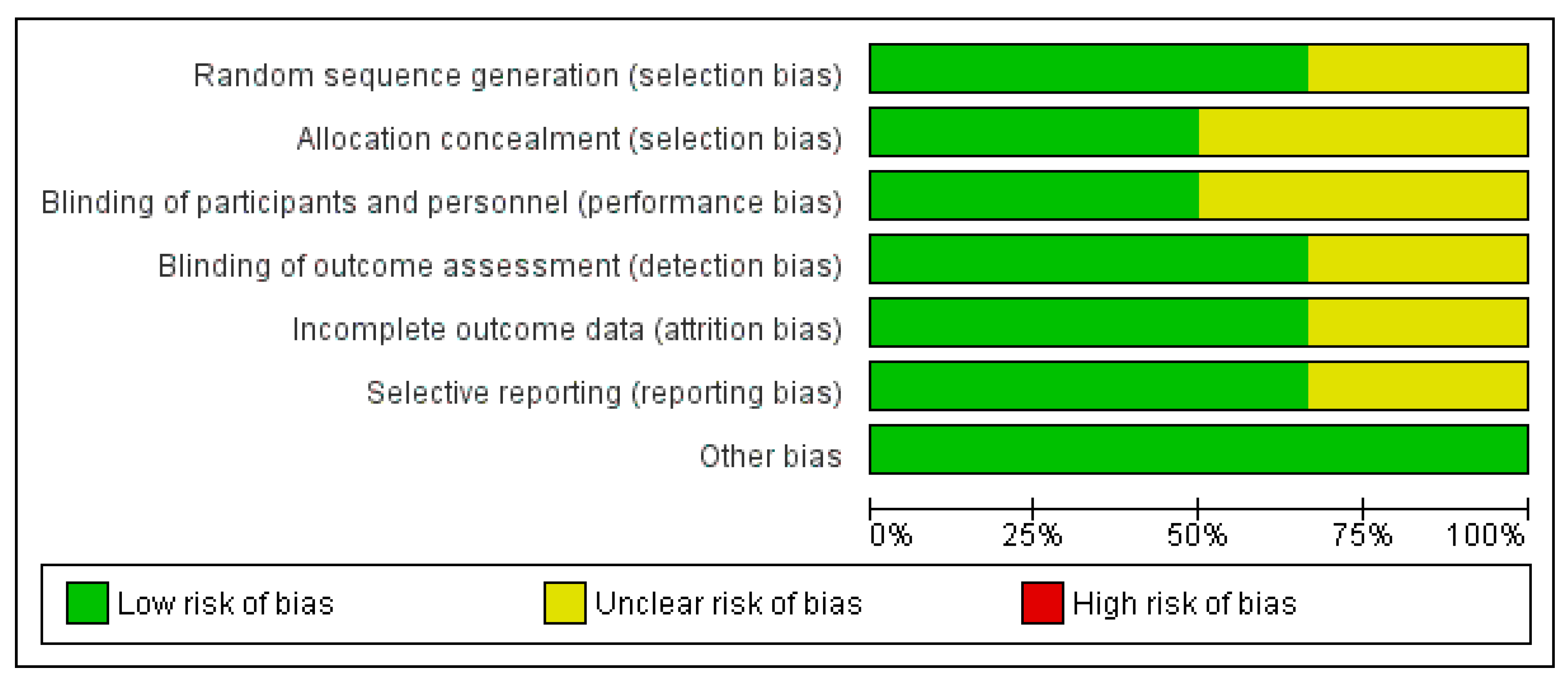 Random sequence generation (selection bias)
Allocation concealment (selection bias)
Blinding of participants and personnel (performance bias)
Blinding of outcome assessment (detection bias)
Incomplete outcome data (attrition bias)
Selective reporting (reporting bias)
Other bias

0% 25% 50% 75% 100%

Low risk of bias
Unclear risk of bias
High risk of bias